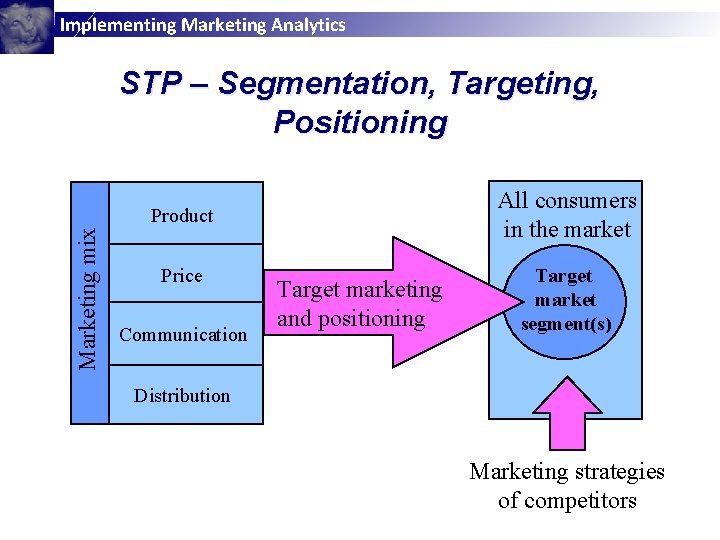 Implementing Marketing Analytics

STP – Segmentation, Targeting, Positioning

Marketing mix

Product

Price

Communication

Distribution

Target marketing and positioning

All consumers in the market

Target market segment(s)

Marketing strategies of competitors